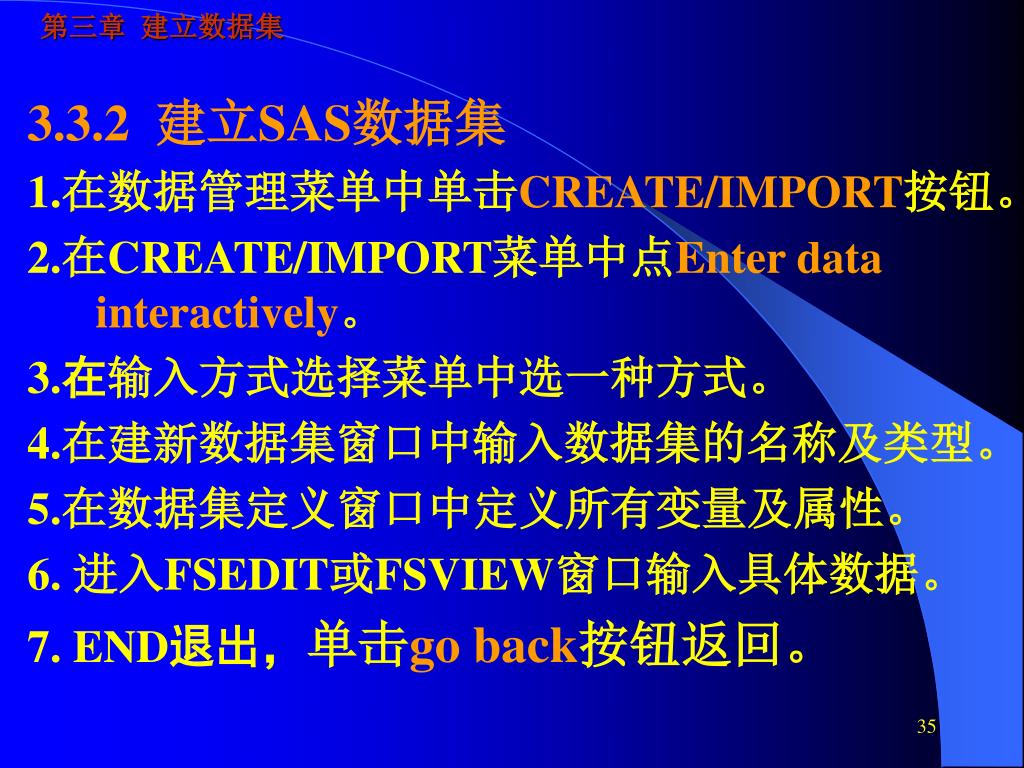 第三章 建立数据集

3.3.2 建立SAS数据集

1.在数据管理菜单中单击CREATE/IMPORT按钮。

2.在CREATE/IMPORT菜单中点Enter data interactively。

3.在输入方式选择菜单中选一种方式。

4.在建新数据集窗口中输入数据集的名称及类型。

5.在数据集定义窗口中定义所有变量及属性。

6. 进入FSEDIT或FSVIEW窗口输入具体数据。

7. END退出，单击go back按钮返回。

35